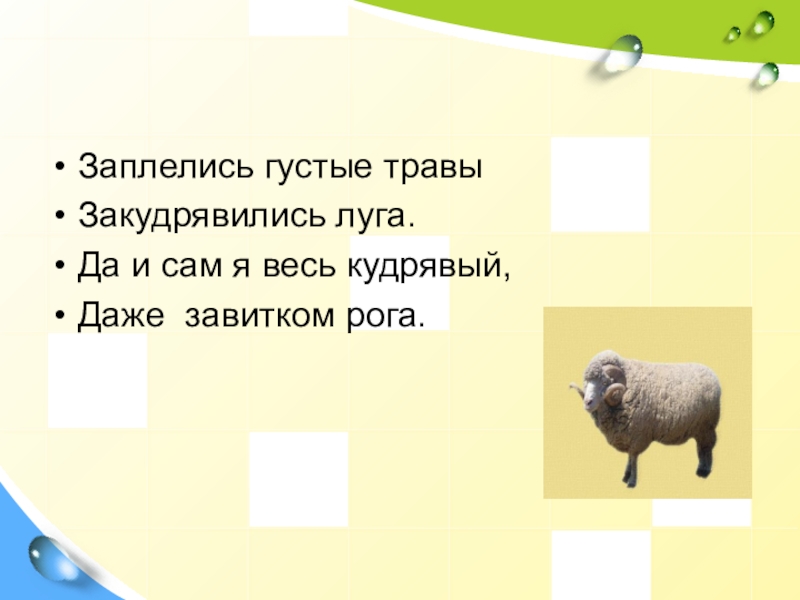 • Заплелись густые травы
• Закудрявились луга.
• Да и сам я весь кудрявый,
• Даже  завитком рога.